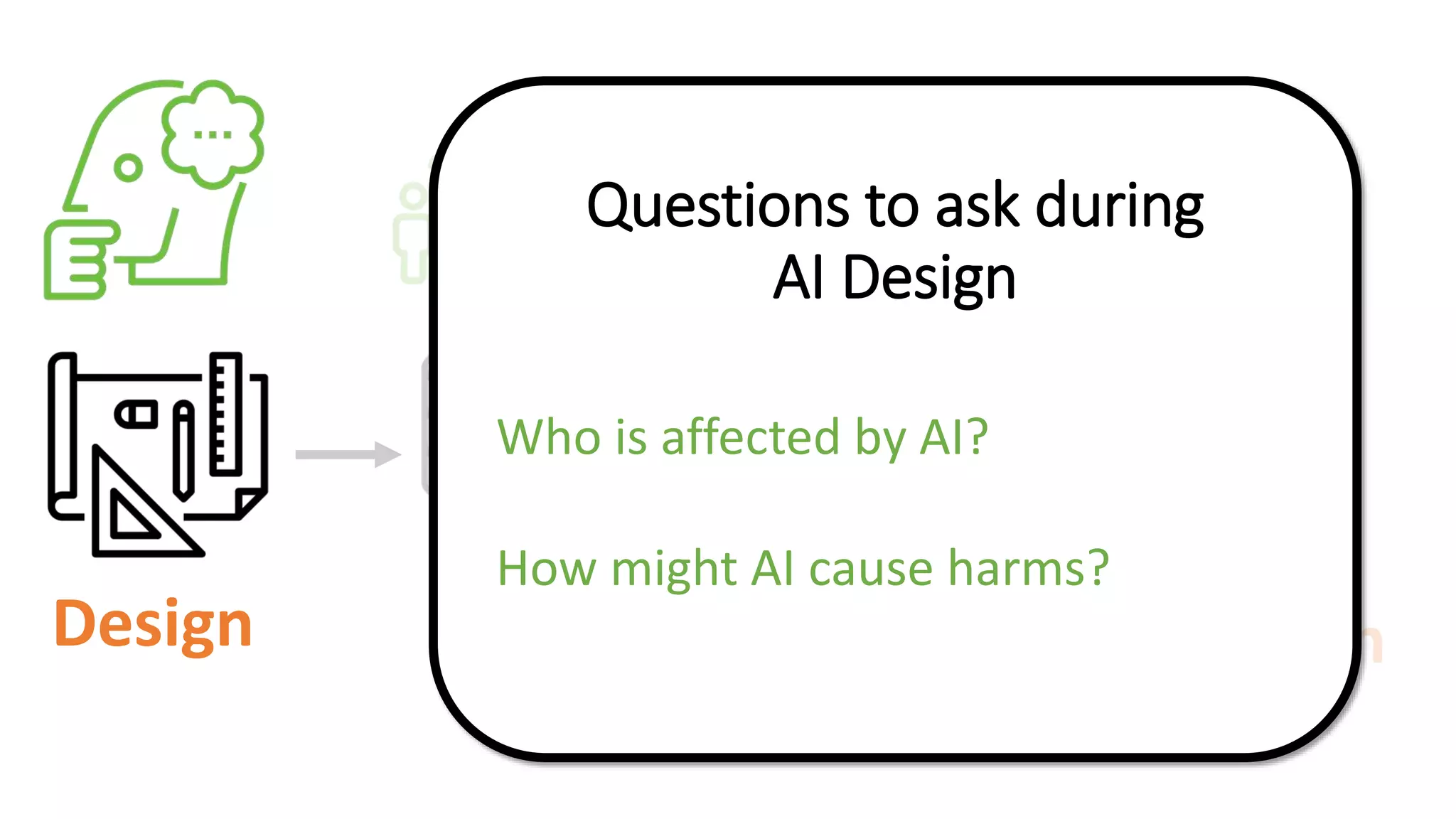 Design

Questions to ask during AI Design

Who is affected by AI?

How might AI cause harms?